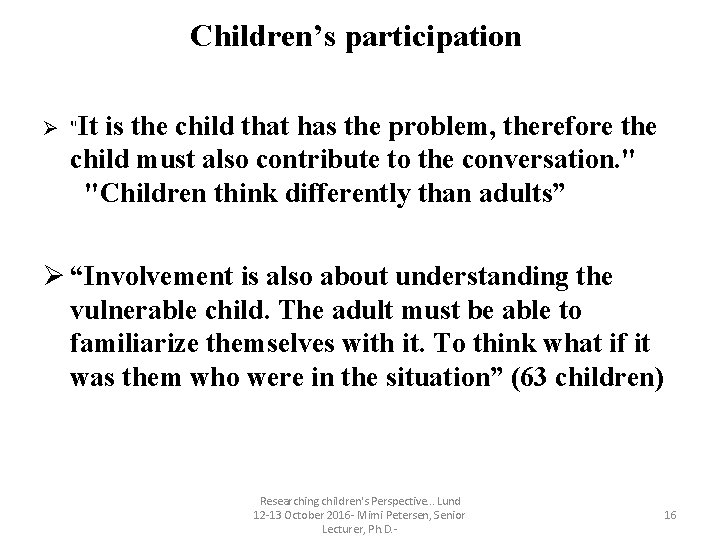 Children’s participation

➢ "It is the child that has the problem, therefore the child must also contribute to the conversation." "Children think differently than adults”

➢ “Involvement is also about understanding the vulnerable child. The adult must be able to familiarize themselves with it. To think what if it was them who were in the situation” (63 children)

Researching children's Perspective... Lund 12-13 October 2016- Mimi Petersen, Senior Lecturer, Ph.D.-

16